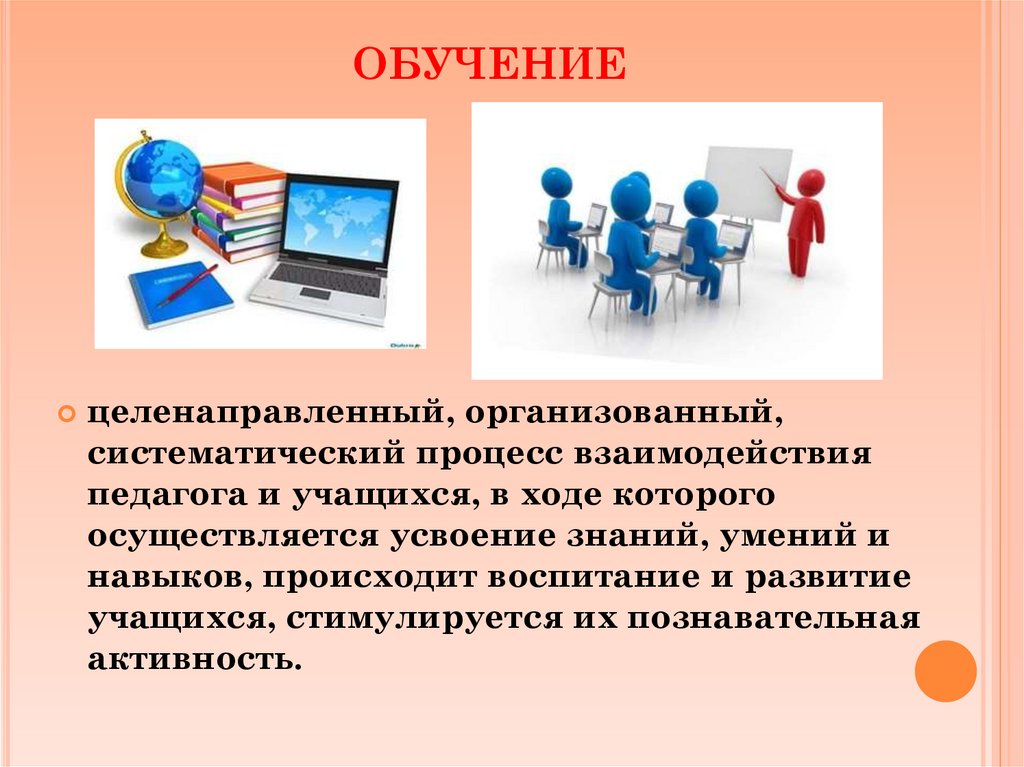 ОБУЧЕНИЕ

целенаправленный, организованный, систематический процесс взаимодействия педагога и учащихся, в ходе которого осуществляется усвоение знаний, умений и навыков, происходит воспитание и развитие учащихся, стимулируется их познавательная активность.